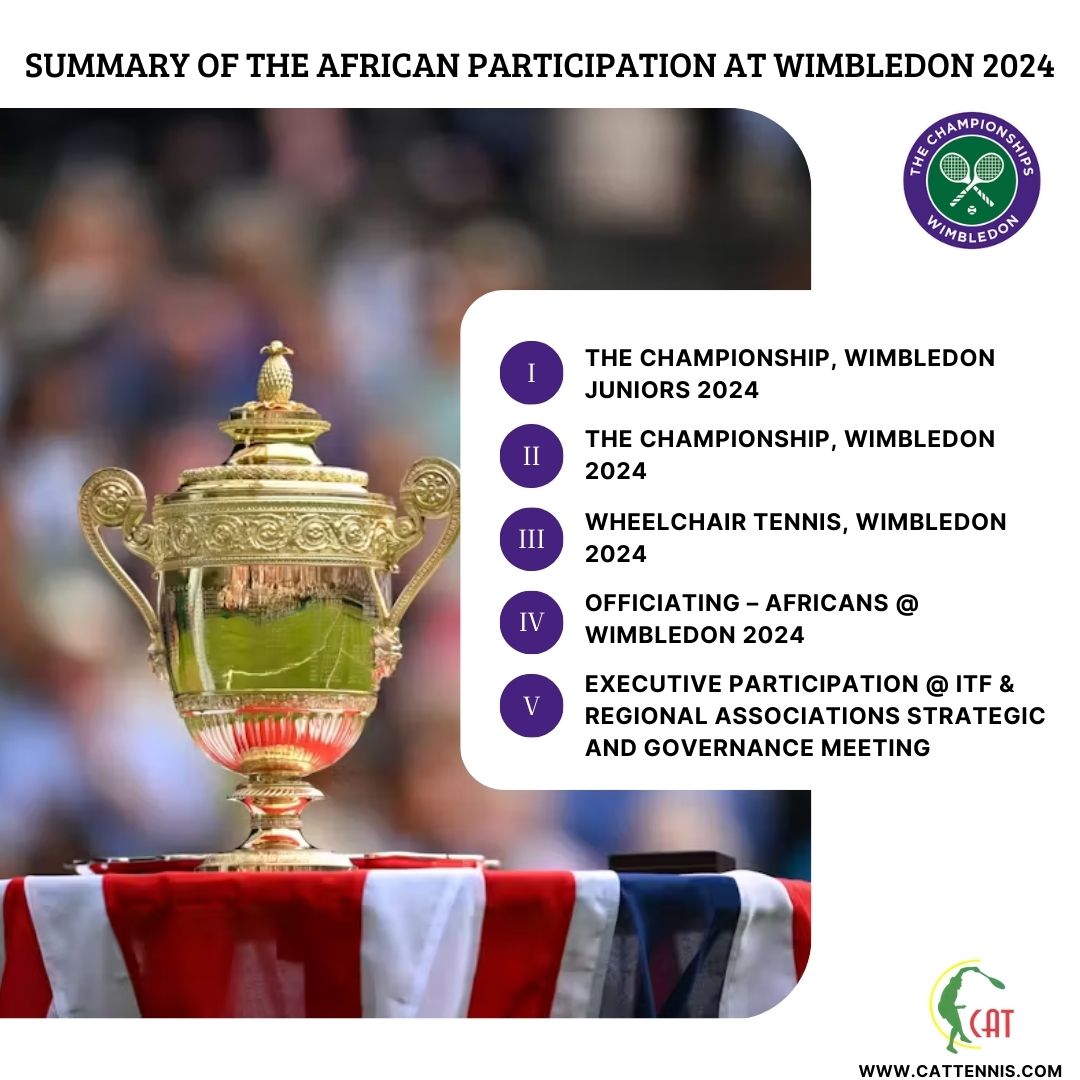 SUMMARY OF THE AFRICAN PARTICIPATION AT WIMBLEDON 2024

THE CHAMPIONSHIPS WIMBLEDON

I THE CHAMPIONSHIP, WIMBLEDON JUNIORS 2024

II THE CHAMPIONSHIP, WIMBLEDON 2024

III WHEELCHAIR TENNIS, WIMBLEDON 2024

IV OFFICIATING – AFRICANS @ WIMBLEDON 2024

V EXECUTIVE PARTICIPATION @ ITF & REGIONAL ASSOCIATIONS STRATEGIC AND GOVERNANCE MEETING

CAT

WWW.CATTENNIS.COM